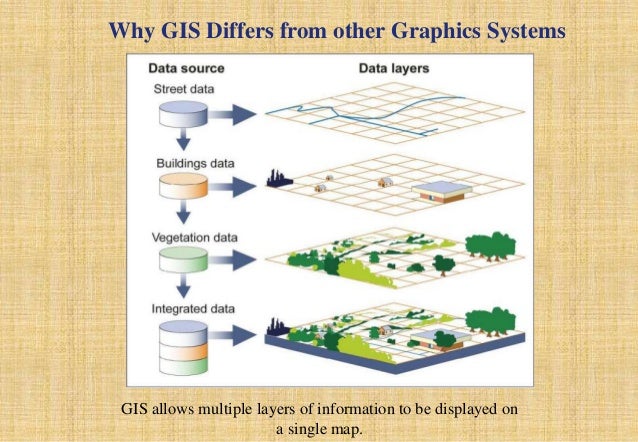 Why GIS Differs from other Graphics Systems

Data source

Data layers

Street data

Buildings data

Vegetation data

Integrated data

GIS allows multiple layers of information to be displayed on a single map.